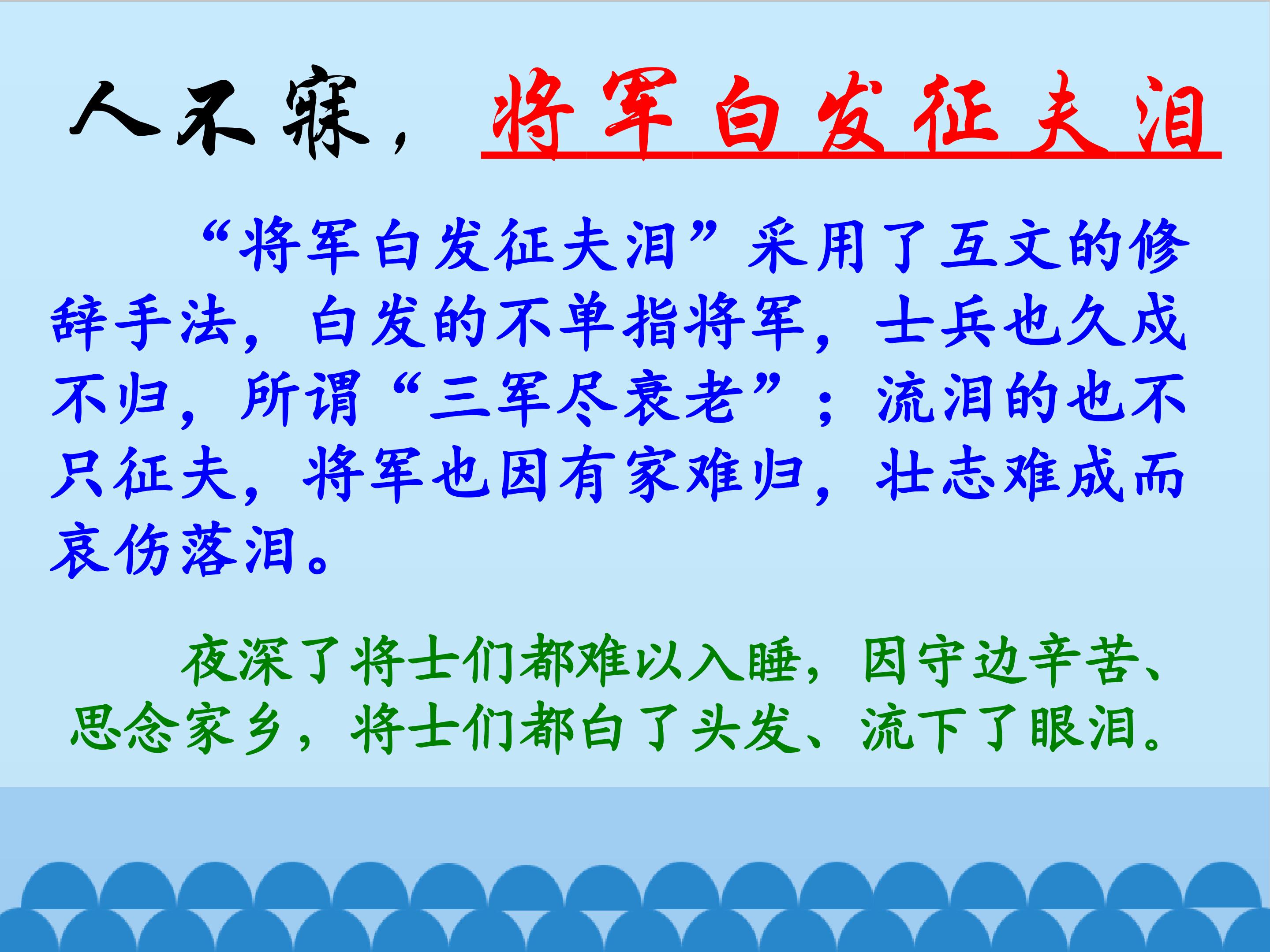 人不寐，将军白发征夫泪

“将军白发征夫泪”采用了互文的修辞手法，白发的不单指将军，士兵也久戍不归，所谓“三军尽衰老”；流泪的也不只征夫，将军也因有家难归，壮志难成而哀伤落泪。

夜深了将士们都难以入睡，因守边辛苦、思念家乡，将士们都白了头发、流下了眼泪。